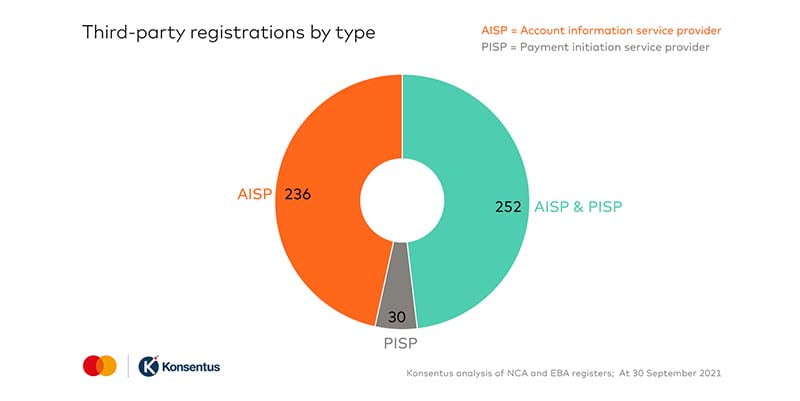 Third-party registrations by type

AISP = Account information service provider
PISP = Payment initiation service provider

AISP 236

252 AISP & PISP

30
PISP

Konsentus

Konsentus analysis of NCA and EBA registers; At 30 September 2021